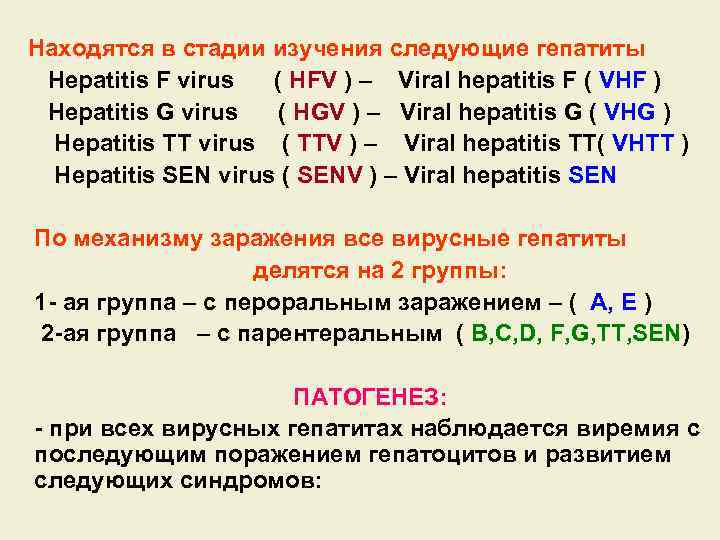 Находятся в стадии изучения следующие гепатиты
Hepatitis F virus ( HFV ) – Viral hepatitis F ( VHF )
Hepatitis G virus ( HGV ) – Viral hepatitis G ( VHG )
Hepatitis TT virus ( TTV ) – Viral hepatitis TT( VHTT )
Hepatitis SEN virus ( SENV ) – Viral hepatitis SEN

По механизму заражения все вирусные гепатиты делятся на 2 группы:
1- ая группа – с пероральным заражением – ( A, E )
2-ая группа – с парентеральным ( B,C,D, F,G,TT,SEN)

ПАТОГЕНЕЗ:
- при всех вирусных гепатитах наблюдается виремия с последующим поражением гепатоцитов и развитием следующих синдромов: